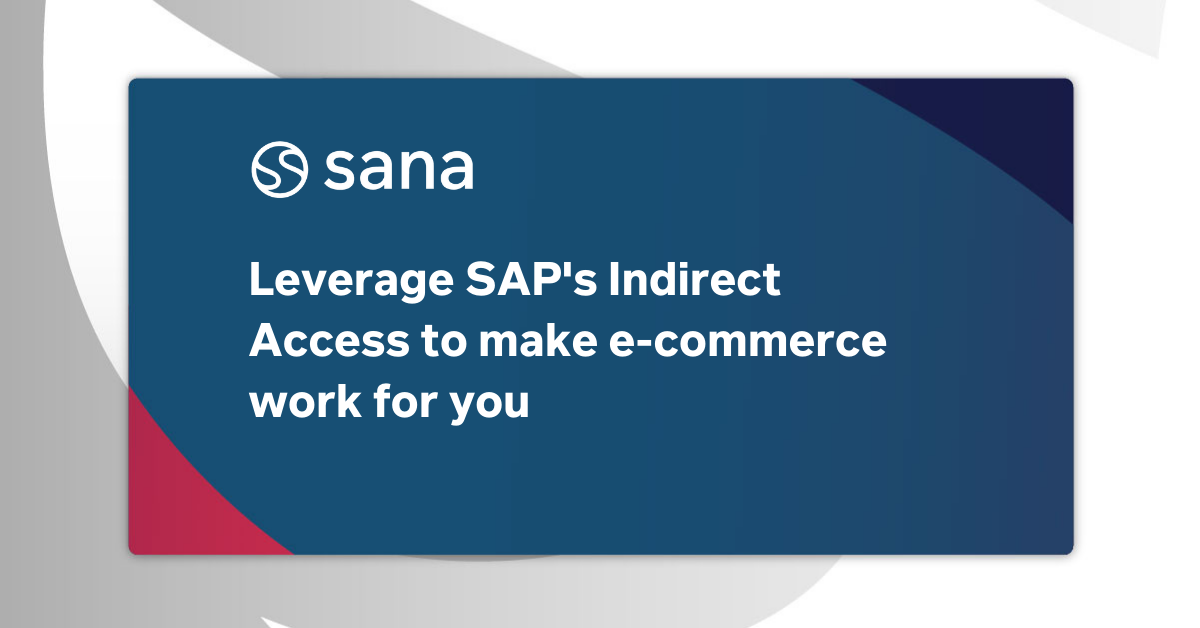 sana

Leverage SAP's Indirect Access to make e-commerce work for you